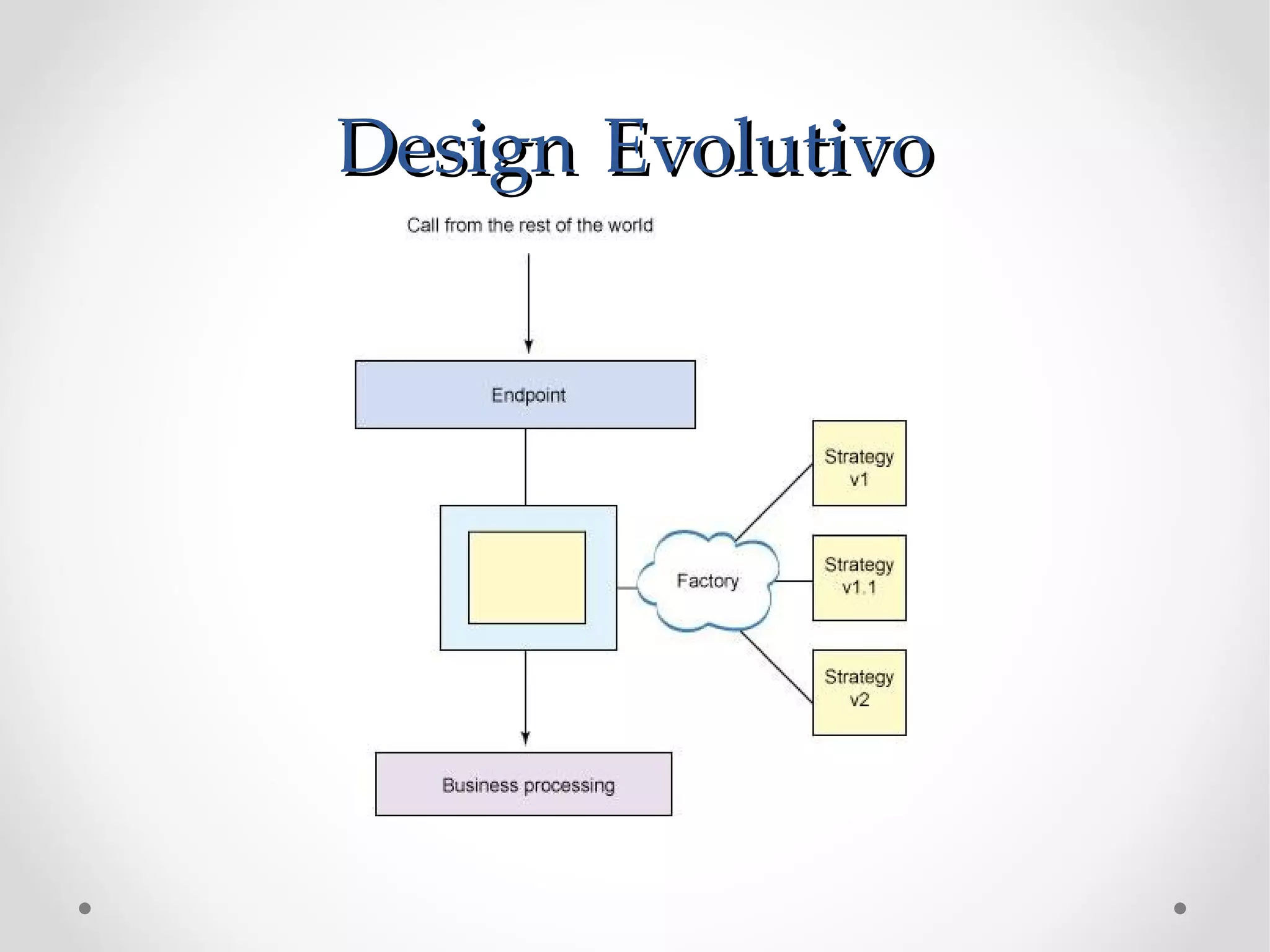 Design Evolutivo

Call from the rest of the world

Endpoint

Factory

Strategy v1

Strategy v1.1

Strategy v2

Business processing